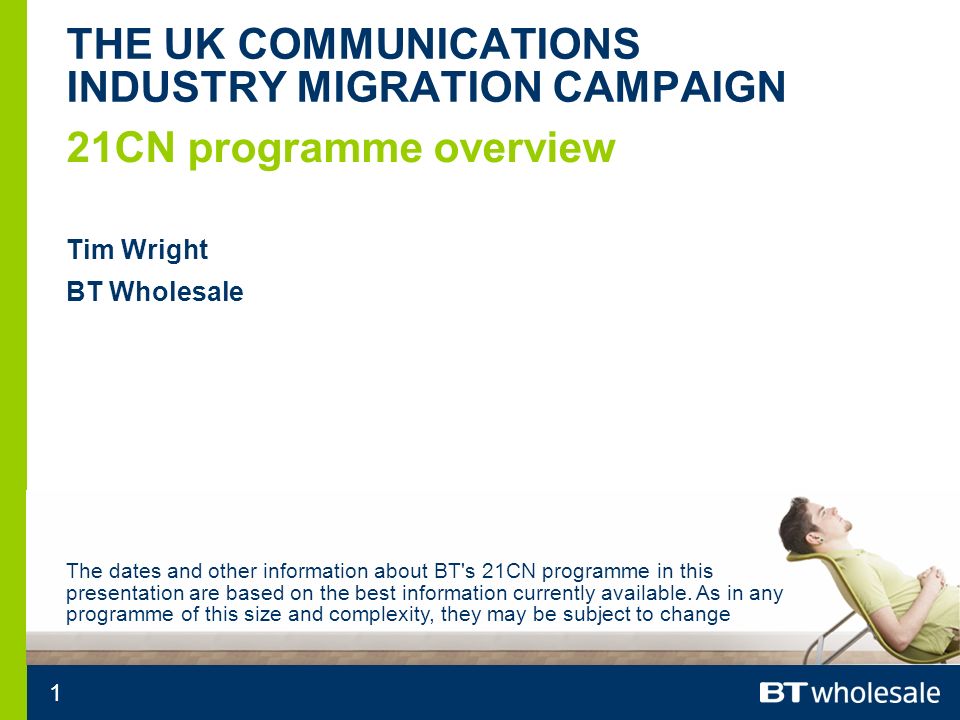 THE UK COMMUNICATIONS INDUSTRY MIGRATION CAMPAIGN

21CN programme overview

Tim Wright

BT Wholesale

The dates and other information about BT's 21CN programme in this presentation are based on the best information currently available. As in any programme of this size and complexity, they may be subject to change

1

BT wholesale